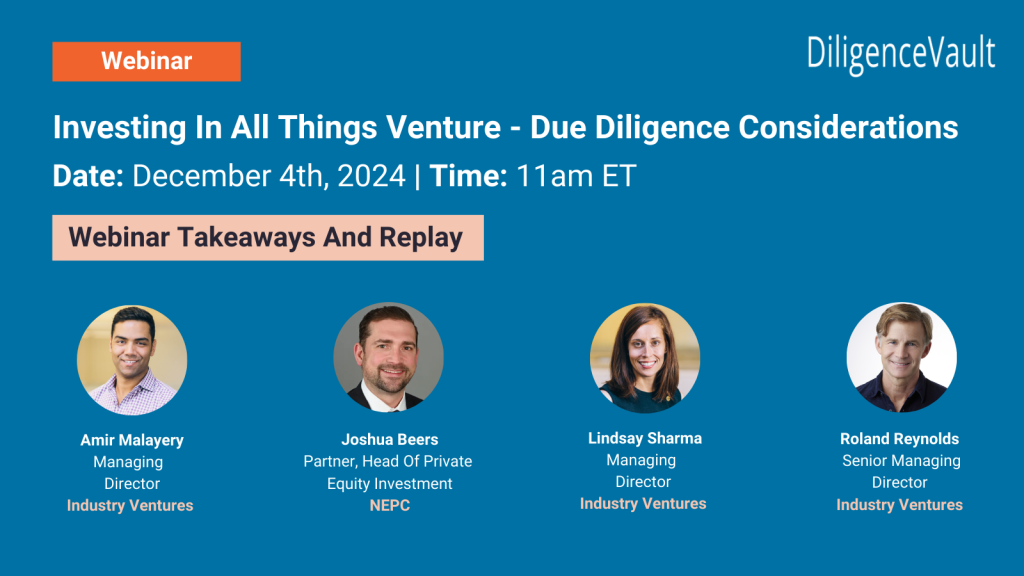 Webinar

DiligenceVault

Investing In All Things Venture - Due Diligence Considerations

Date: December 4th, 2024 | Time: 11am ET

Webinar Takeaways And Replay

Amir Malayery
Managing Director
Industry Ventures

Joshua Beers
Partner, Head Of Private Equity Investment
NEPC

Lindsay Sharma
Managing Director
Industry Ventures

Roland Reynolds
Senior Managing Director
Industry Ventures